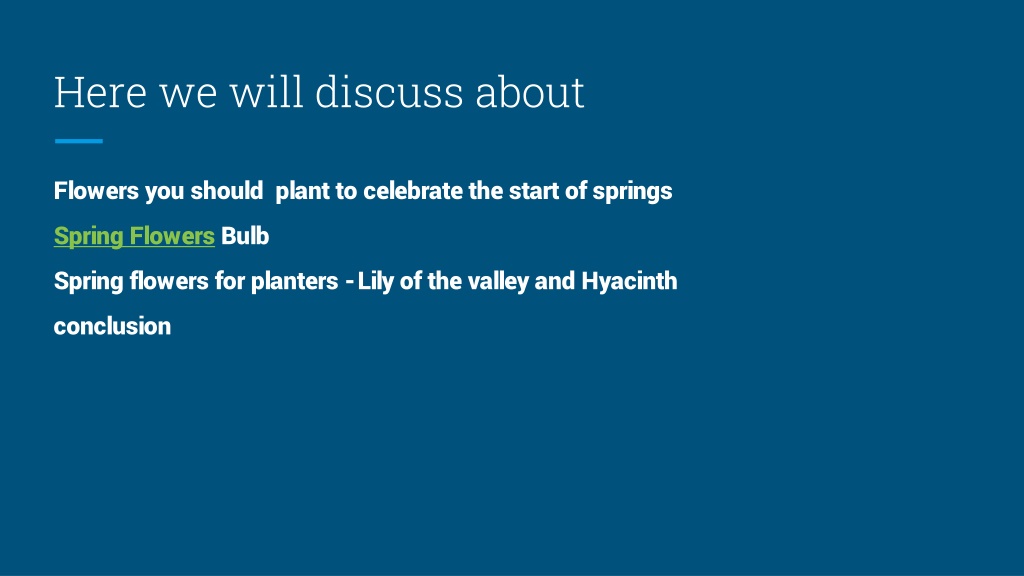 Here we will discuss about

Flowers you should plant to celebrate the start of springs

Spring Flowers Bulb

Spring flowers for planters - Lily of the valley and Hyacinth

conclusion